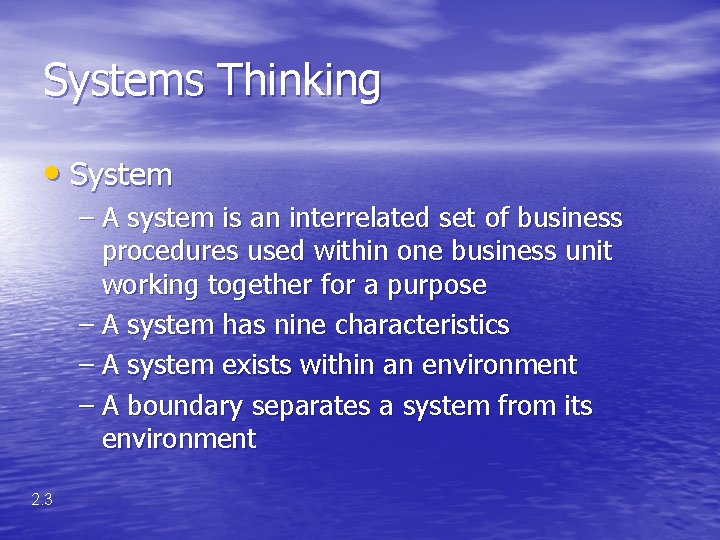 Systems Thinking

• System

– A system is an interrelated set of business procedures used within one business unit working together for a purpose

– A system has nine characteristics

– A system exists within an environment

– A boundary separates a system from its environment

2.3